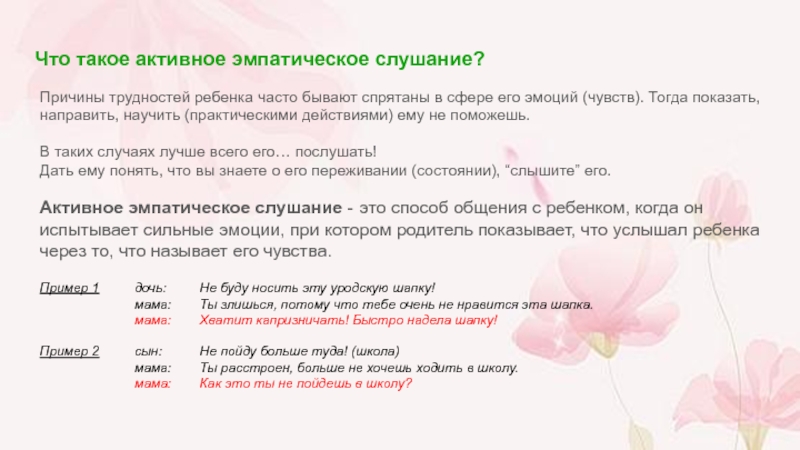 Что такое активное эмпатическое слушание?

Причины трудностей ребенка часто бывают спрятаны в сфере его эмоций (чувств). Тогда показать, направить, научить (практическими действиями) ему не поможешь.

В таких случаях лучше всего его… послушать!
Дать ему понять, что вы знаете о его переживании (состоянии), “слышите” его.

Активное эмпатическое слушание - это способ общения с ребенком, когда он испытывает сильные эмоции, при котором родитель показывает, что услышал ребенка через то, что называет его чувства.

Пример 1 дочь: Не буду носить эту уродскую шапку!
мама: Ты злишься, потому что тебе очень не нравится эта шапка.
мама: Хватит капризничать! Быстро надела шапку!

Пример 2 сын: Не пойду больше туда! (школа)
мама: Ты расстроен, больше не хочешь ходить в школу.
мама: Как это ты не пойдешь в школу?